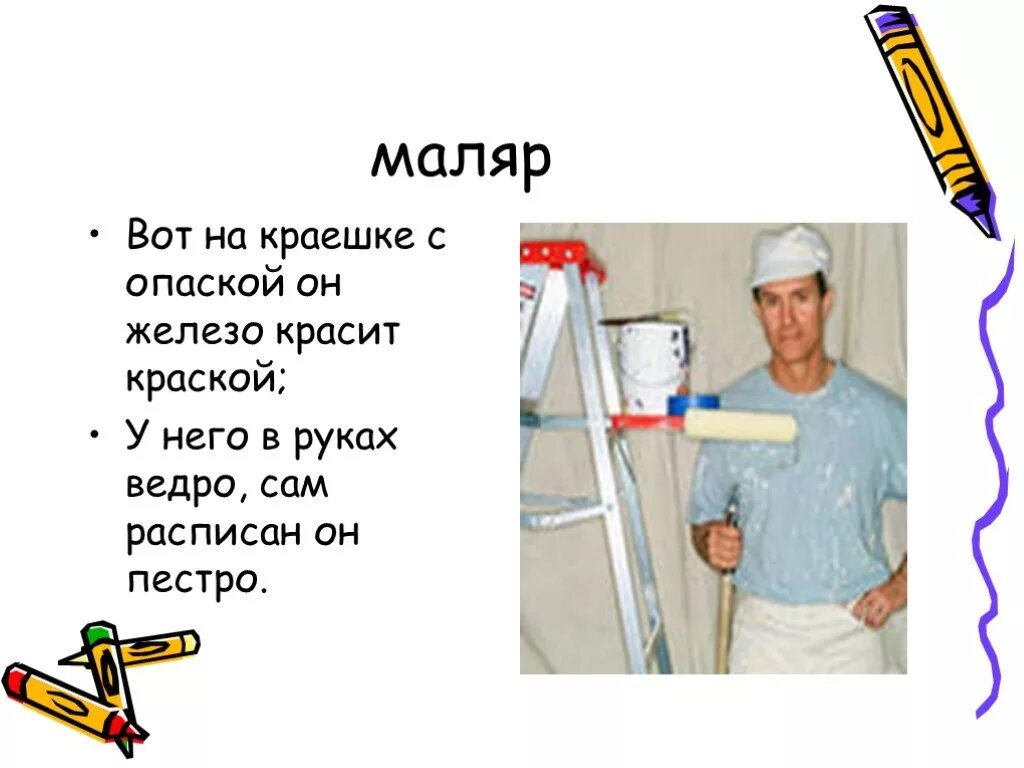 маляр

• Вот на краешке с опаской он железо красит краской;

• У него в руках ведро, сам расписан он пестро.